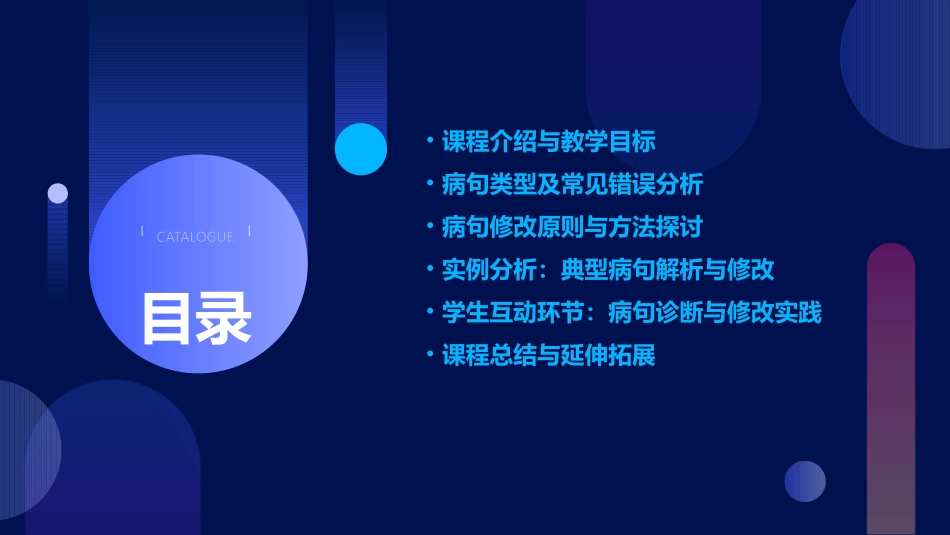 CATALOGUE

目录

• 课程介绍与教学目标
• 病句类型及常见错误分析
• 病句修改原则与方法探讨
• 实例分析：典型病句解析与修改
• 学生互动环节：病句诊断与修改实践
• 课程总结与延伸拓展